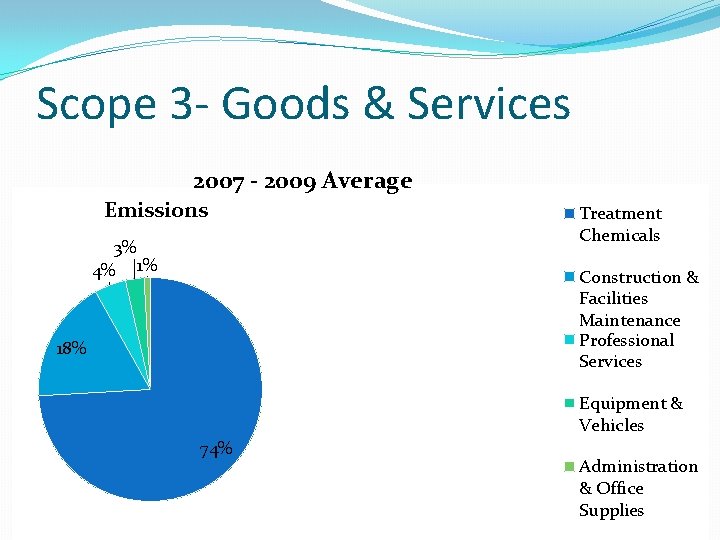 Scope 3- Goods & Services

2007 - 2009 Average Emissions

3%
4%
1%
18%
74%

Treatment Chemicals
Construction & Facilities Maintenance
Professional Services
Equipment & Vehicles
Administration & Office Supplies